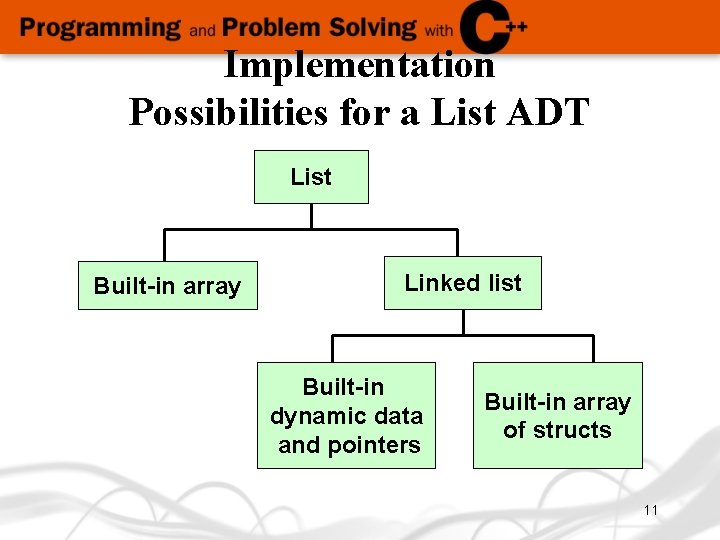 Programming and Problem Solving with C++

Implementation Possibilities for a List ADT

List

Built-in array

Linked list

Built-in dynamic data and pointers

Built-in array of structs

11